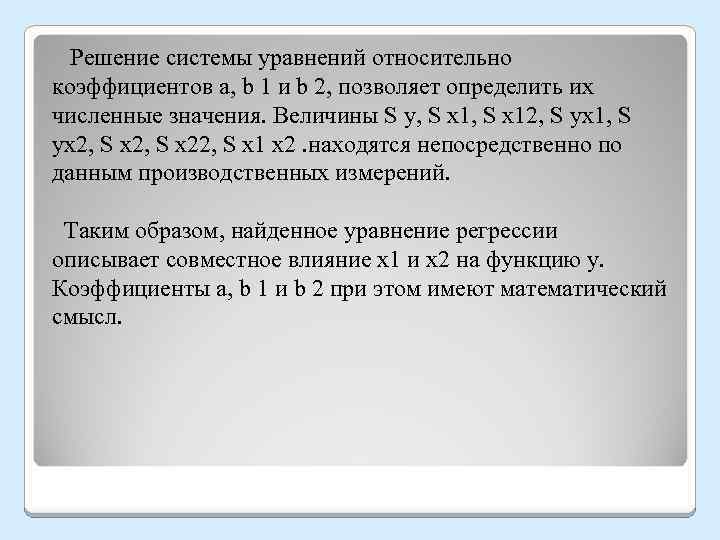 Решение системы уравнений относительно коэффициентов a, b 1 и b 2, позволяет определить их численные значения. Величины S y, S x1, S x12, S yx1, S yx2, S x2, S x22, S x1 x2 .находятся непосредственно по данным производственных измерений.

Таким образом, найденное уравнение регрессии описывает совместное влияние x1 и x2 на функцию y. Коэффициенты a, b 1 и b 2 при этом имеют математический смысл.